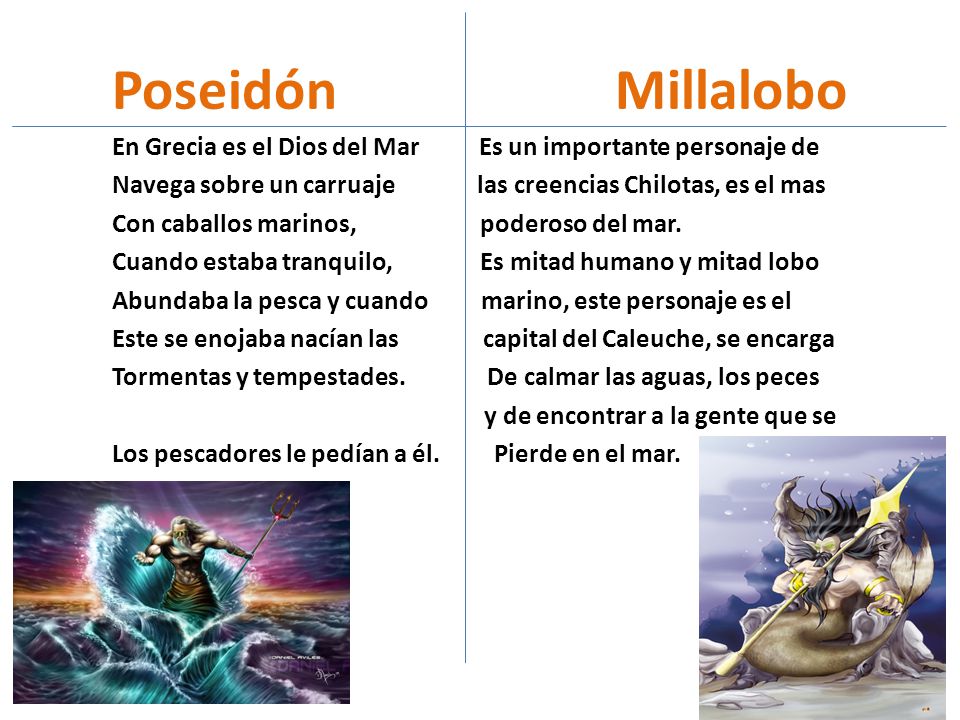 Poseidón

En Grecia es el Dios del Mar
Navega sobre un carruaje
Con caballos marinos,
Cuando estaba tranquilo,
Abundaba la pesca y cuando
Este se enojaba nacían las
Tormentas y tempestades.

Los pescadores le pedían a él.

DANIEL AVILES

Millalobo

Es un importante personaje de las creencias Chilotas, es el mas poderoso del mar.
Es mitad humano y mitad lobo marino, este personaje es el capital del Caleuche, se encarga De calmar las aguas, los peces y de encontrar a la gente que se Pierde en el mar.